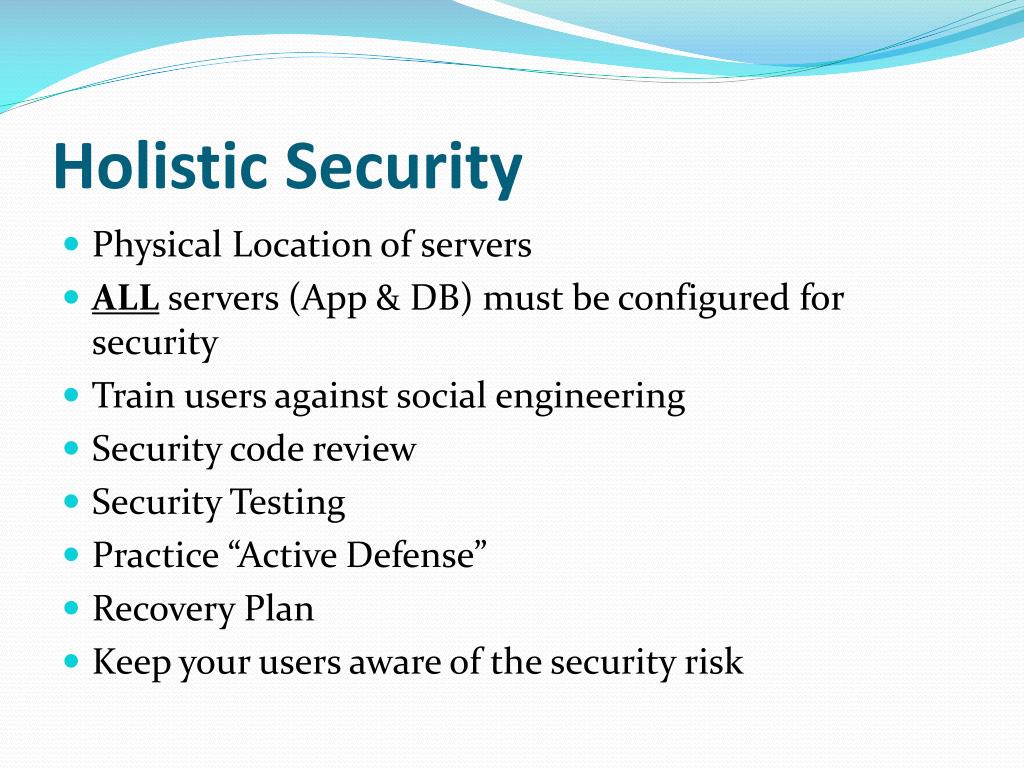 Holistic Security

- Physical Location of servers
- ALL servers (App & DB) must be configured for security
- Train users against social engineering
- Security code review
- Security Testing
- Practice “Active Defense”
- Recovery Plan
- Keep your users aware of the security risk